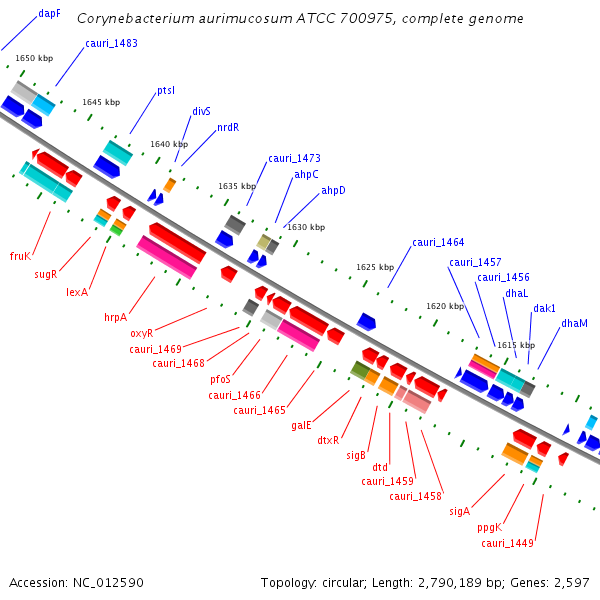 Corynebacterium aurimucosum ATCC 700975, complete genome

dapF
cauri_1483
1650 kbp
1645 kbp
ptsI
divS
nrdR
1640 kbp
cauri_1473
ahpC
ahpD
1635 kbp
1630 kbp
cauri_1464
1625 kbp
cauri_1457
cauri_1456
dhaL
dak1
dhaM
1620 kbp
1615 kbp

fruK
sugR
lexA
hrpA
oxyR
cauri_1469
cauri_1468
pfoS
cauri_1466
cauri_1465
galE
dtxR
sigB
dtd
cauri_1459
cauri_1458
sigA
ppgK
cauri_1449

Accession: NC_012590

Topology: circular; Length: 2,790,189 bp; Genes: 2,597